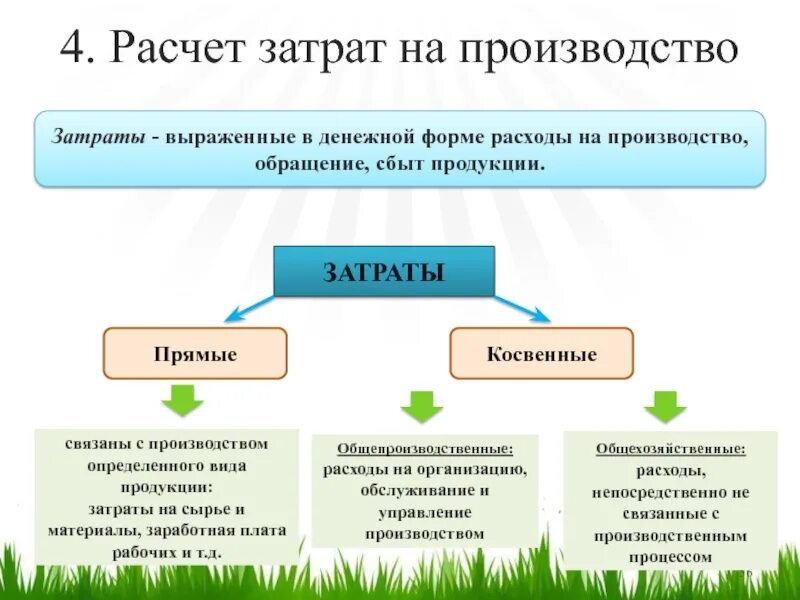 4. Расчет затрат на производство

Затраты - выраженные в денежной форме расходы на производство, обращение, сбыт продукции.

ЗАТРАТЫ

Прямые

Косвенные

связаны с производством определенного вида продукции: затраты на сырье и материалы, заработная плата рабочих и т.д.

Общепроизводственные: расходы на организацию, обслуживание и управление производством

Общехозяйственные: расходы, непосредственно не связанные с производственным процессом